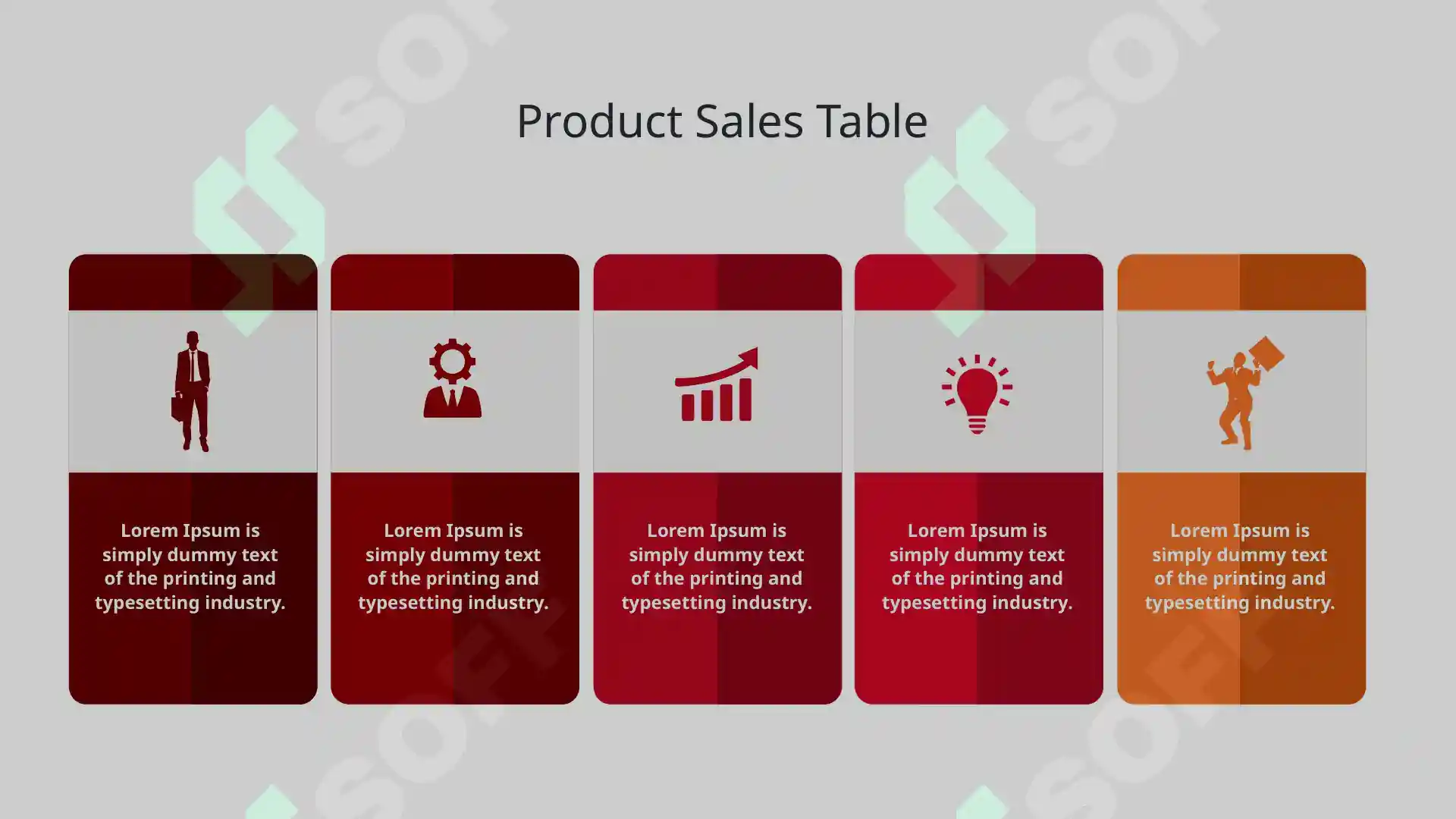 Product Sales Table

Lorem Ipsum is simply dummy text of the printing and typesetting industry.

Lorem Ipsum is simply dummy text of the printing and typesetting industry.

Lorem Ipsum is simply dummy text of the printing and typesetting industry.

Lorem Ipsum is simply dummy text of the printing and typesetting industry.

Lorem Ipsum is simply dummy text of the printing and typesetting industry.